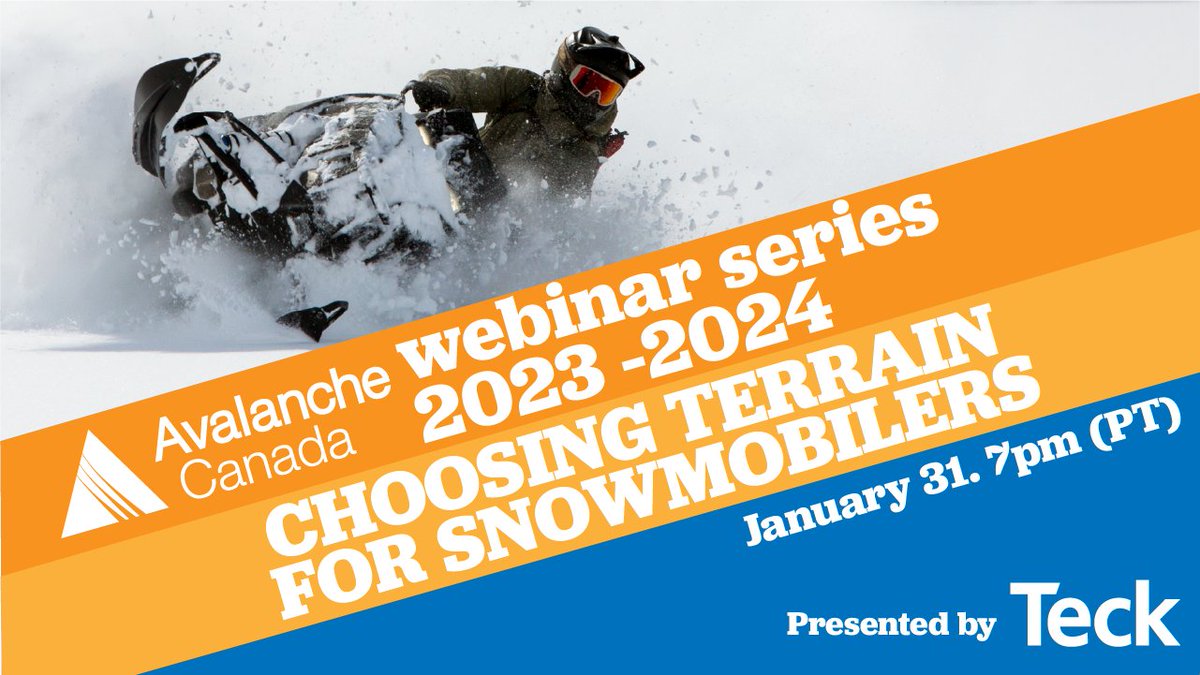 Avalanche Canada

webinar series 2023 -2024

CHOOSING TERRAIN FOR SNOWMOBILERS

January 31. 7pm (PT)

Presented by Teck